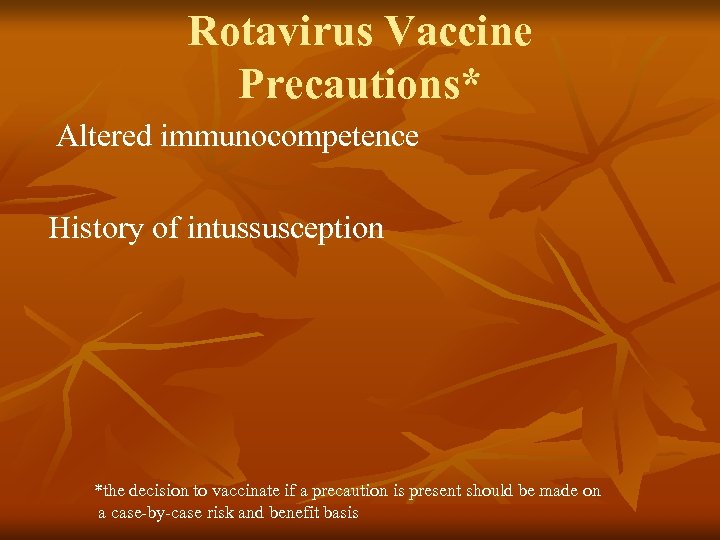 Rotavirus Vaccine Precautions*

Altered immunocompetence

History of intussusception

*the decision to vaccinate if a precaution is present should be made on a case-by-case risk and benefit basis